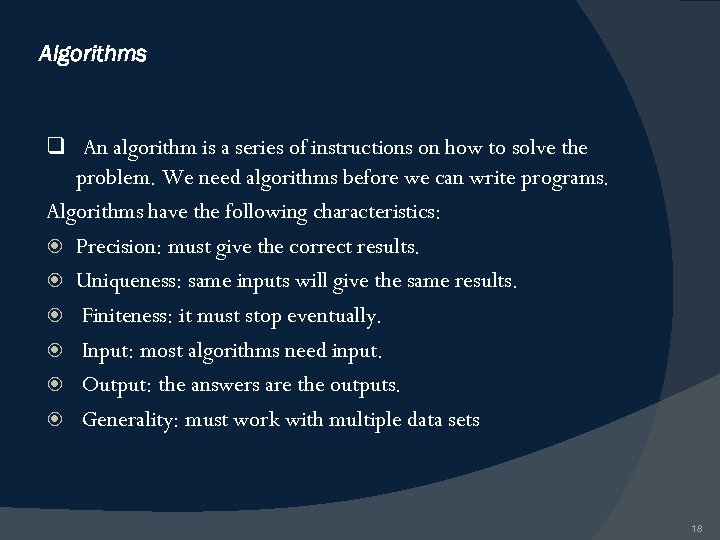 Algorithms

❑ An algorithm is a series of instructions on how to solve the problem. We need algorithms before we can write programs.

Algorithms have the following characteristics:

◉ Precision: must give the correct results.

◉ Uniqueness: same inputs will give the same results.

◉ Finiteness: it must stop eventually.

◉ Input: most algorithms need input.

◉ Output: the answers are the outputs.

◉ Generality: must work with multiple data sets

18